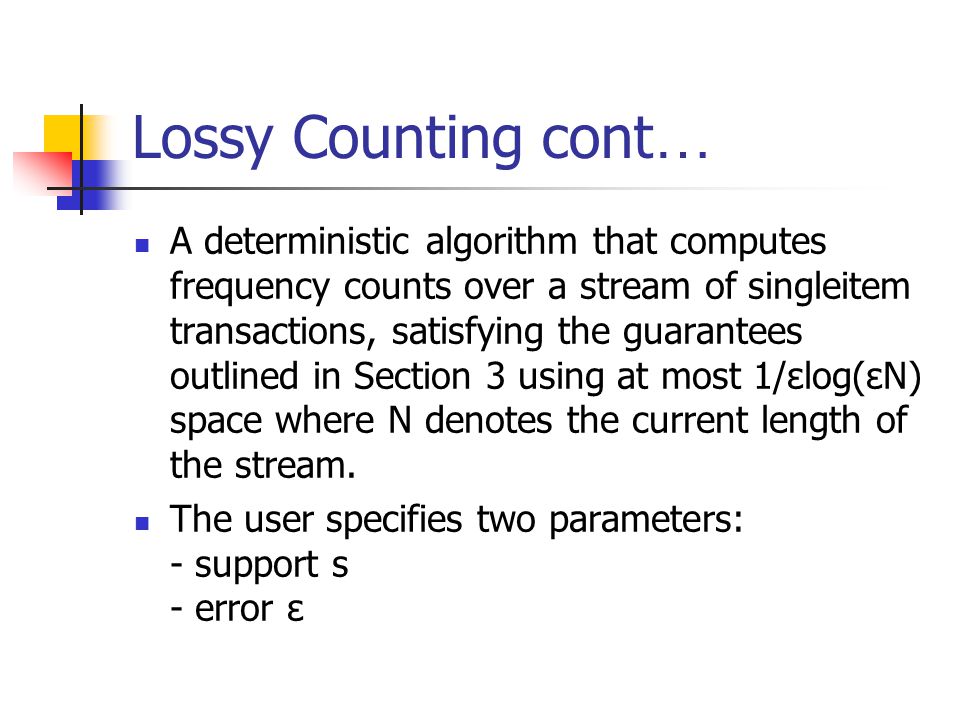 Lossy Counting cont…

- A deterministic algorithm that computes frequency counts over a stream of singleitem transactions, satisfying the guarantees outlined in Section 3 using at most 1/εlog(εN) space where N denotes the current length of the stream.
- The user specifies two parameters:
- support s
- error ε